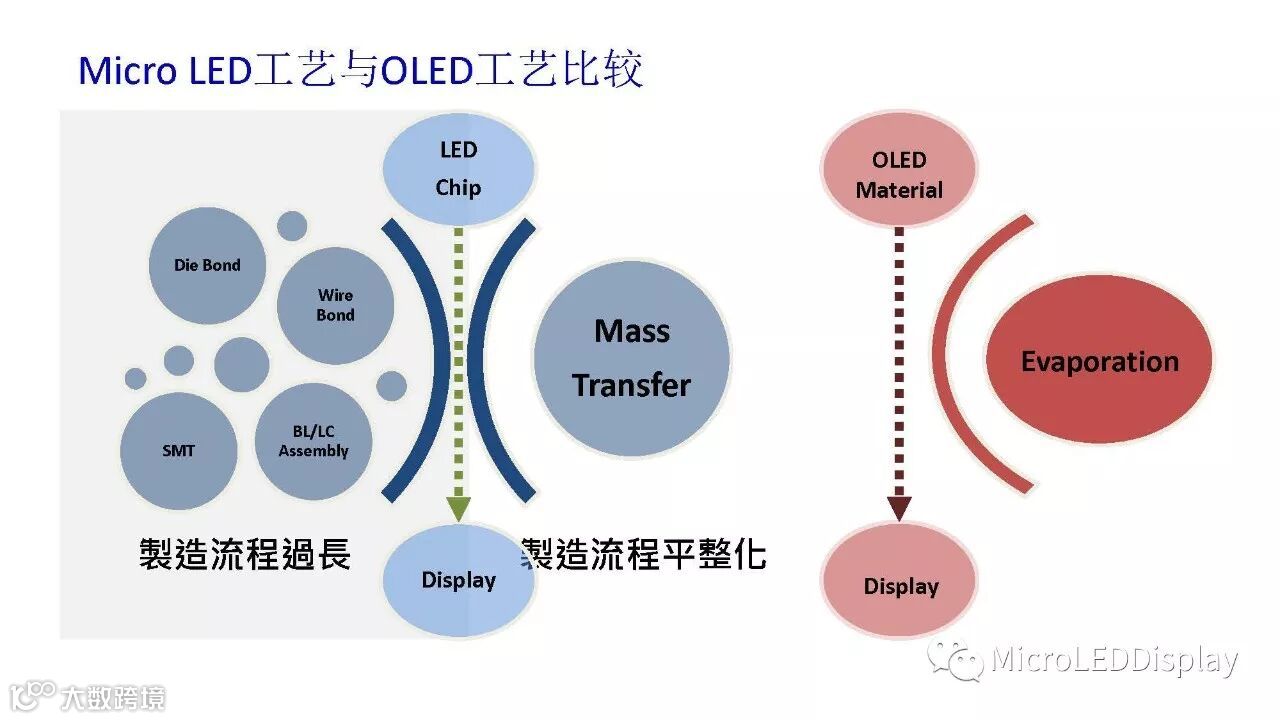 Micro LED工艺与OLED工艺比较

LED Chip

Die Bond

Wire Bond

SMT

BL/LC Assembly

Mass Transfer

製造流程過長

Display

製造流程平整化

OLED Material

Evaporation

Display

MicroLEDDisplay

大数跨境